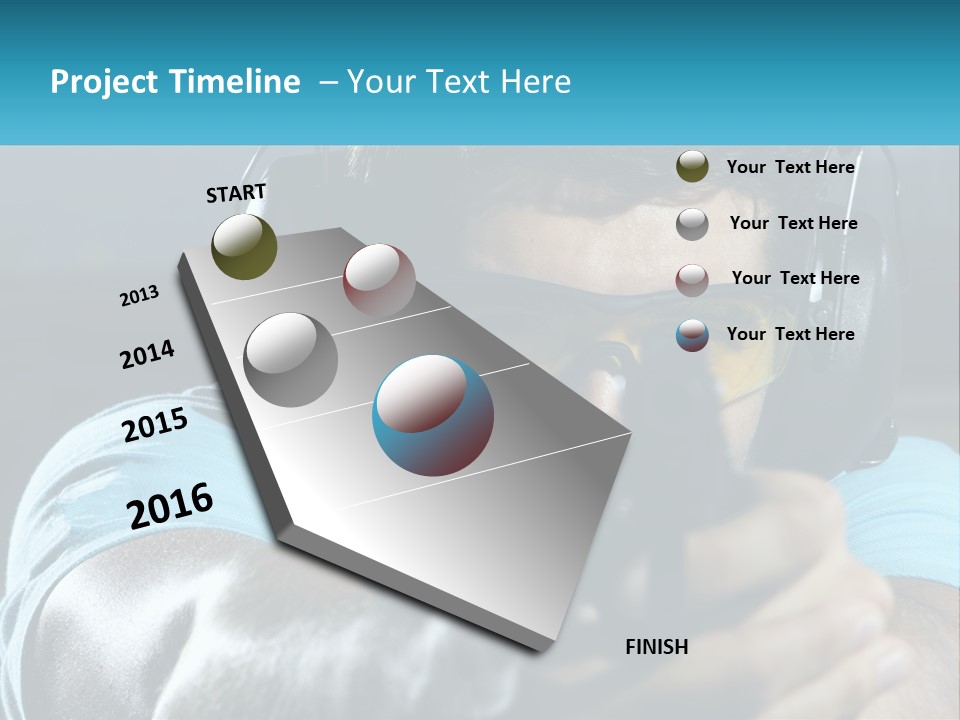 Project Timeline – Your Text Here

START

2013

2014

2015

2016

FINISH

Your Text Here

Your Text Here

Your Text Here

Your Text Here